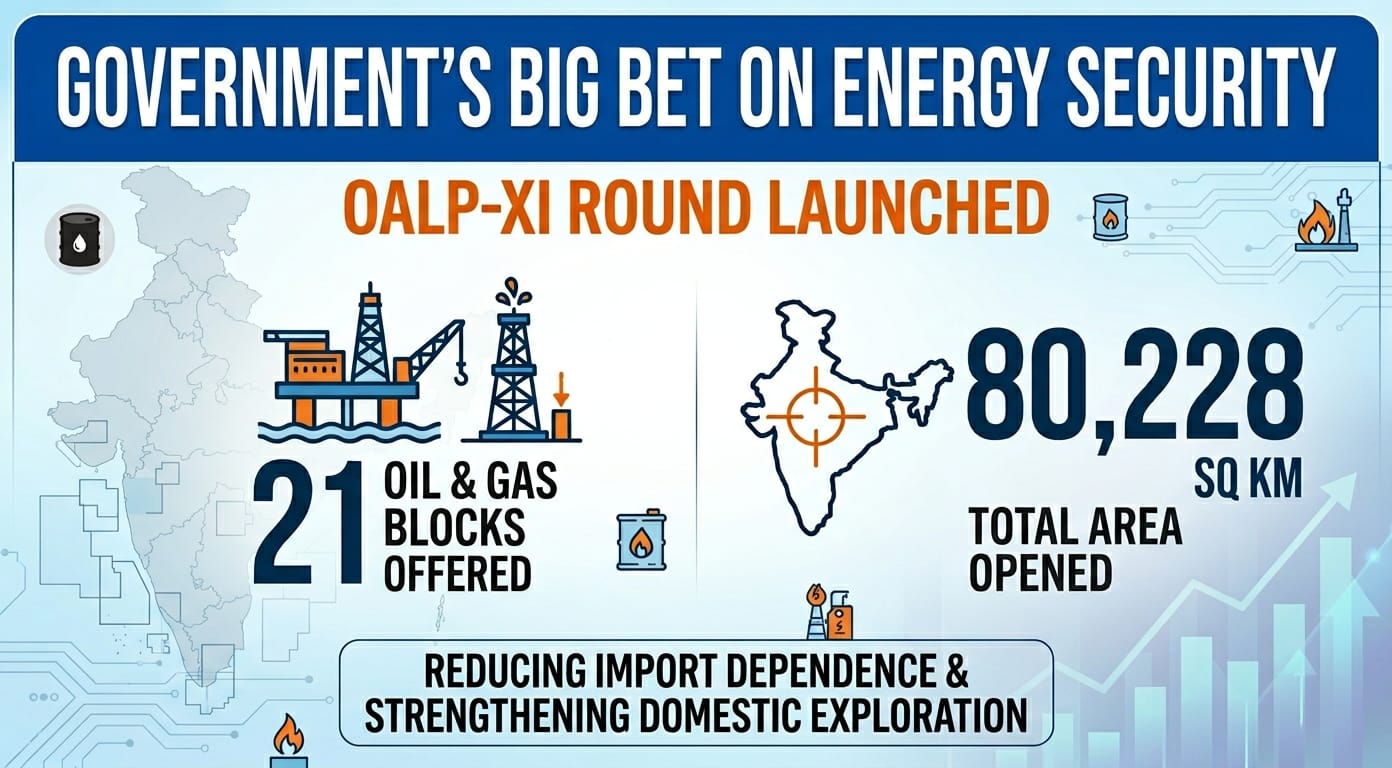 GOVERNMENT'S BIG BET ON ENERGY SECURITY

OALP-XI ROUND LAUNCHED

21 OIL & GAS BLOCKS OFFERED

80,228 SQ KM

TOTAL AREA OPENED

REDUCING IMPORT DEPENDENCE & STRENGTHENING DOMESTIC EXPLORATION